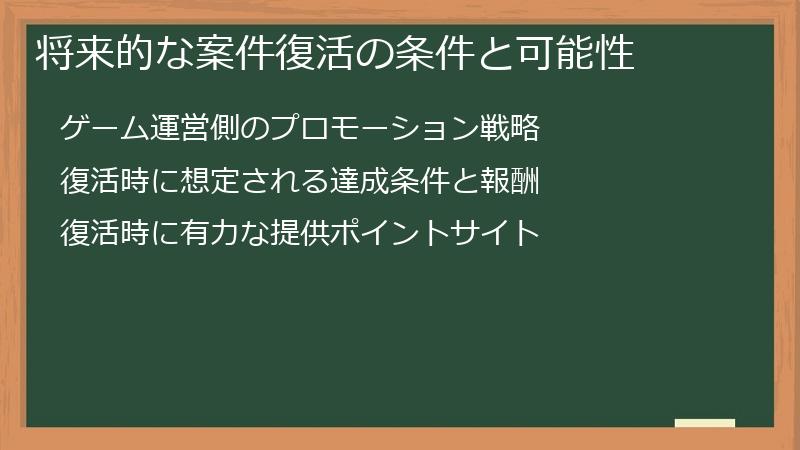 将来的な案件復活の条件と可能性

ゲーム運営側のプロモーション戦略

復活時に想定される達成条件と報酬

復活時に有力な提供ポイントサイト